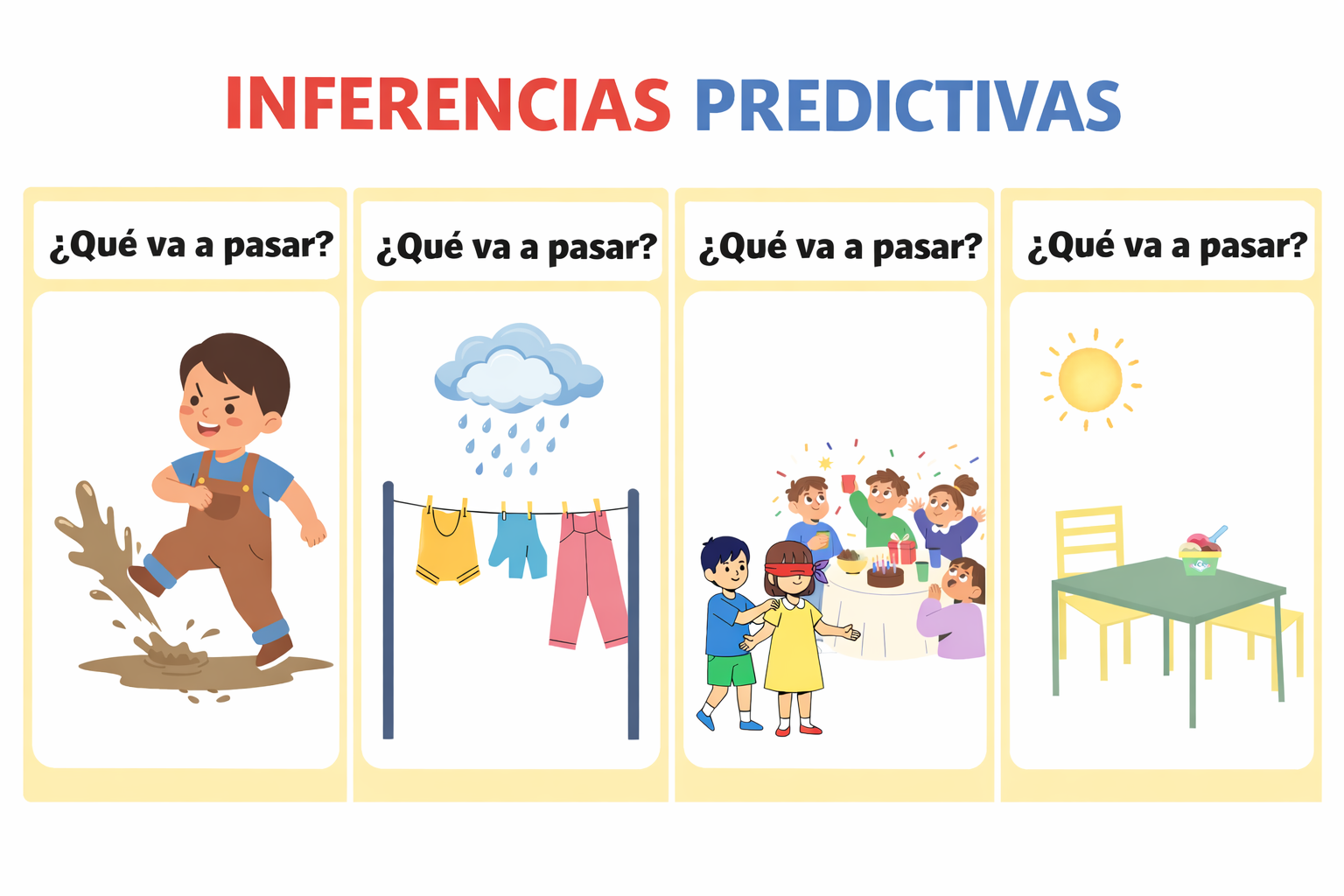 INFERENCIAS PREDICTIVAS

¿Qué va a pasar?

¿Qué va a pasar?

¿Qué va a pasar?

¿Qué va a pasar?